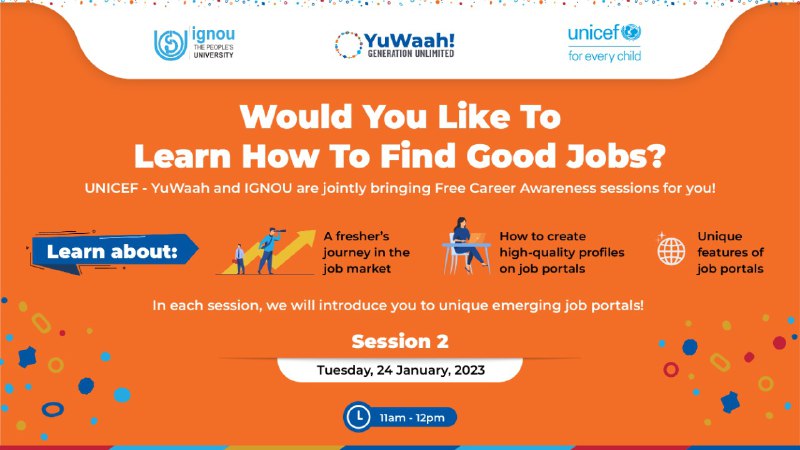 ignou
THE PEOPLE'S UNIVERSITY

YuWaah!
GENERATION UNLIMITED

unicef
for every child

Would You Like To Learn How To Find Good Jobs?

UNICEF - YuWaah and IGNOU are jointly bringing Free Career Awareness sessions for you!

Learn about:

A fresher's journey in the job market

How to create high-quality profiles on job portals

Unique features of job portals

In each session, we will introduce you to unique emerging job portals!

Session 2

Tuesday, 24 January, 2023

11am - 12pm